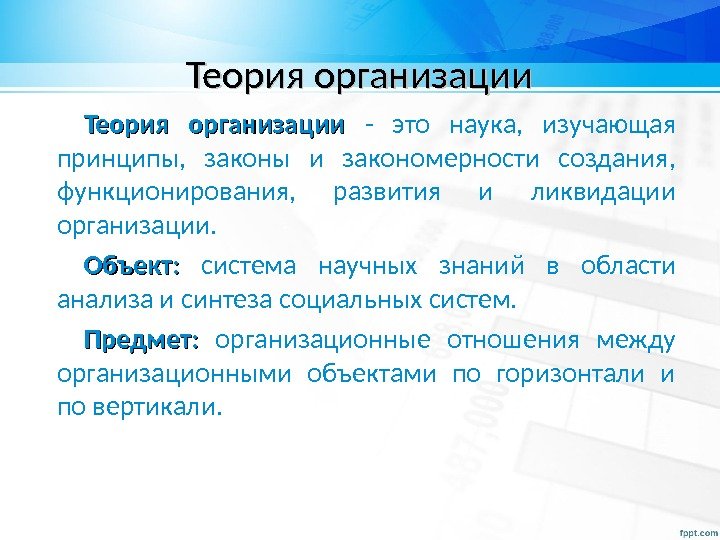 Теория организации

Теория организации - это наука, изучающая принципы, законы и закономерности создания, функционирования, развития и ликвидации организации.

Объект: система научных знаний в области анализа и синтеза социальных систем.

Предмет: организационные отношения между организационными объектами по горизонтали и по вертикали.

fppt.com